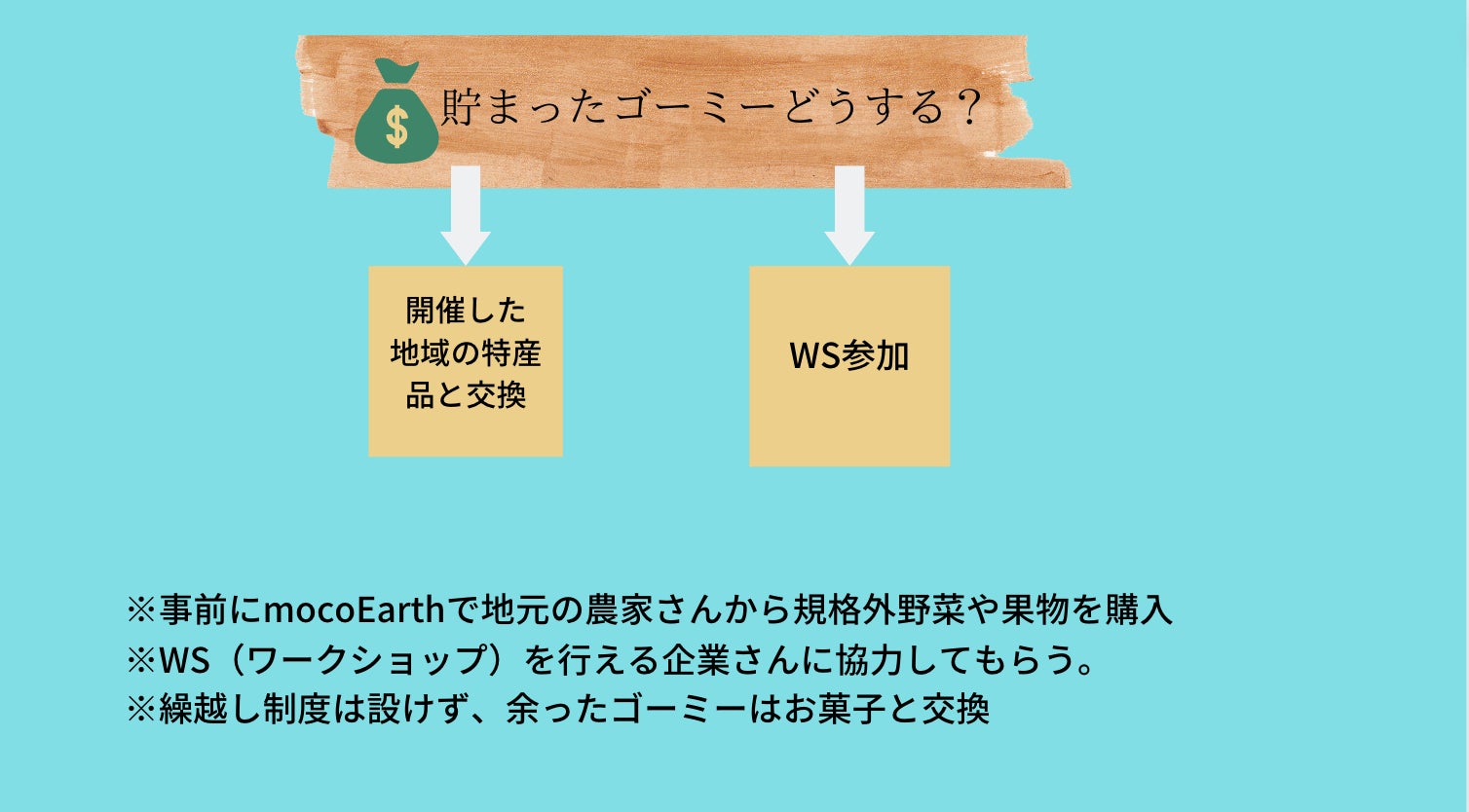 $
貯まったゴーミーどうする？

開催した地域の特産品と交換

WS参加

※事前にmocoEarthで地元の農家さんから規格外野菜や果物を購入
※WS（ワークショップ）を行える企業さんに協力してもらう。
※繰越し制度は設けず、余ったゴーミーはお菓子と交換